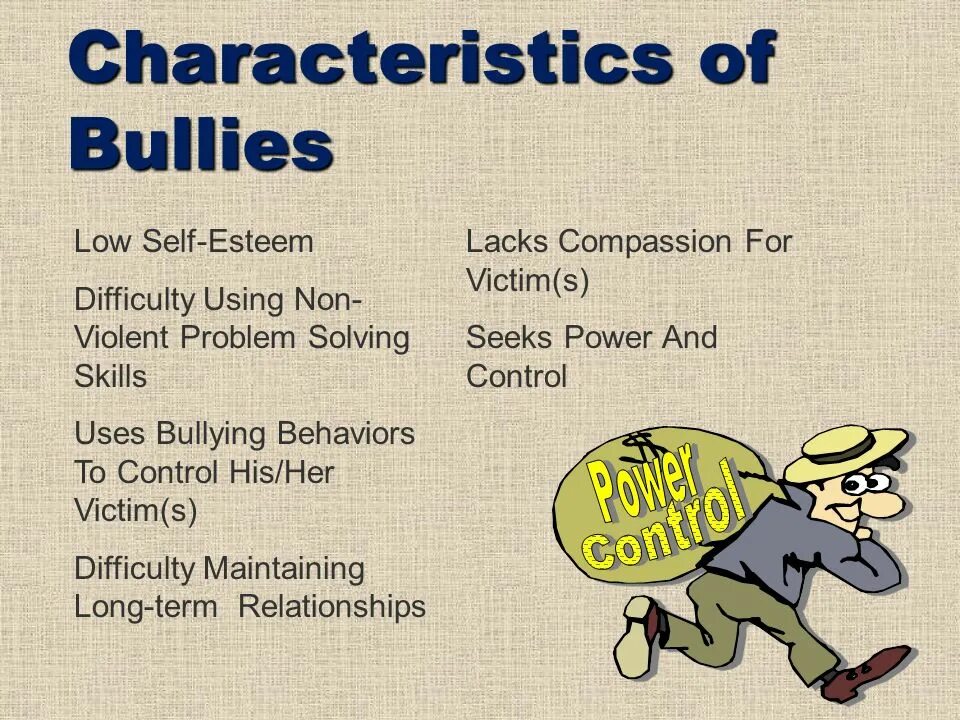 Characteristics of Bullies

Low Self-Esteem

Difficulty Using Non-Violent Problem Solving Skills

Uses Bullying Behaviors To Control His/Her Victim(s)

Difficulty Maintaining Long-term Relationships

Lacks Compassion For Victim(s)

Seeks Power And Control

$

Power

Control